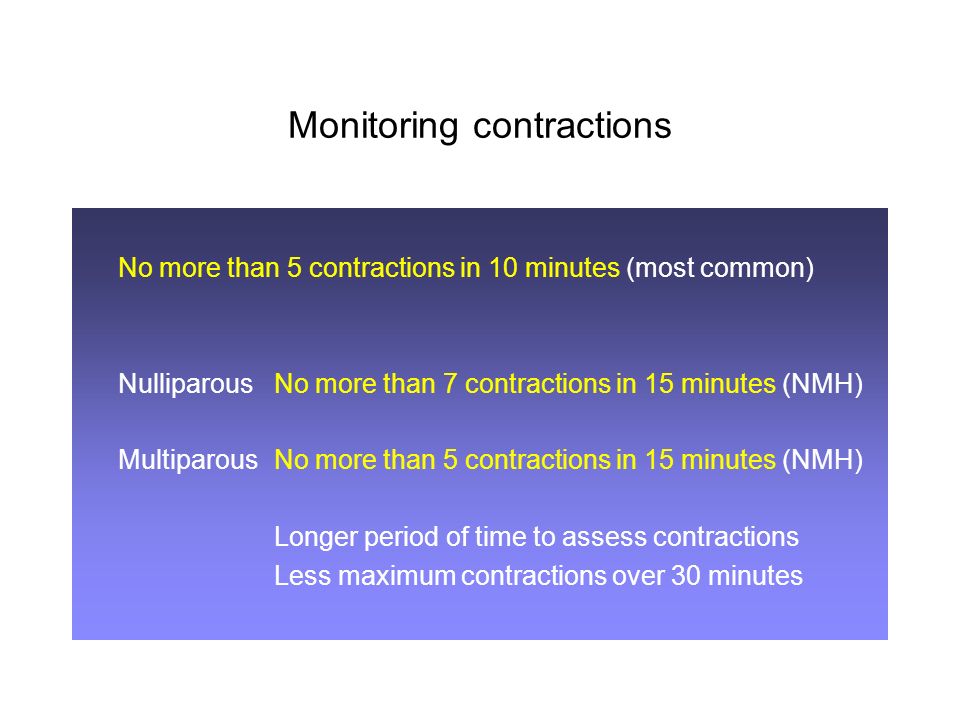 Monitoring contractions

No more than 5 contractions in 10 minutes (most common)

Nulliparous No more than 7 contractions in 15 minutes (NMH)

Multiparous No more than 5 contractions in 15 minutes (NMH)

Longer period of time to assess contractions
Less maximum contractions over 30 minutes